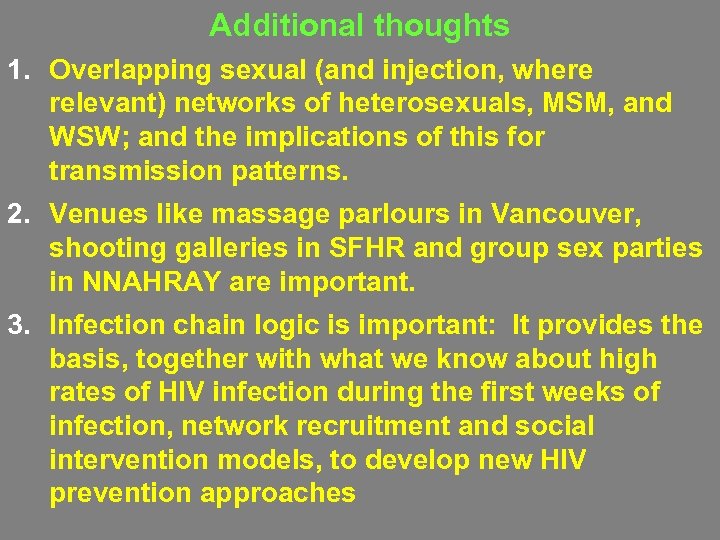 Additional thoughts

1. Overlapping sexual (and injection, where relevant) networks of heterosexuals, MSM, and WSW; and the implications of this for transmission patterns.

2. Venues like massage parlours in Vancouver, shooting galleries in SFHR and group sex parties in NNAHRAY are important.

3. Infection chain logic is important: It provides the basis, together with what we know about high rates of HIV infection during the first weeks of infection, network recruitment and social intervention models, to develop new HIV prevention approaches